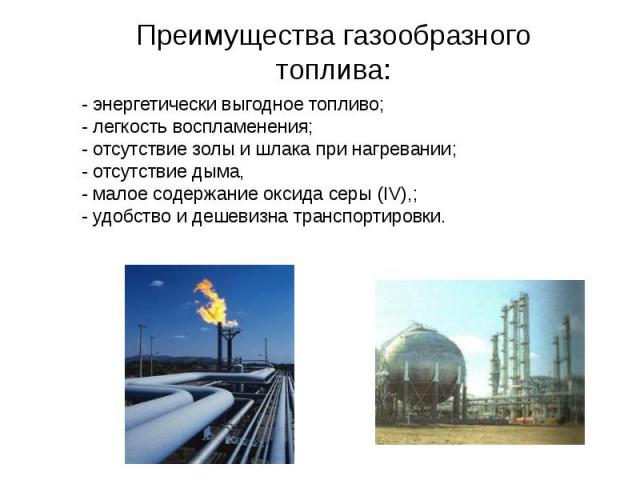 Преимущества газообразного топлива:

- энергетически выгодное топливо;
- легкость воспламенения;
- отсутствие золы и шлака при нагревании;
- отсутствие дыма,
- малое содержание оксида серы (IV),;
- удобство и дешевизна транспортировки.